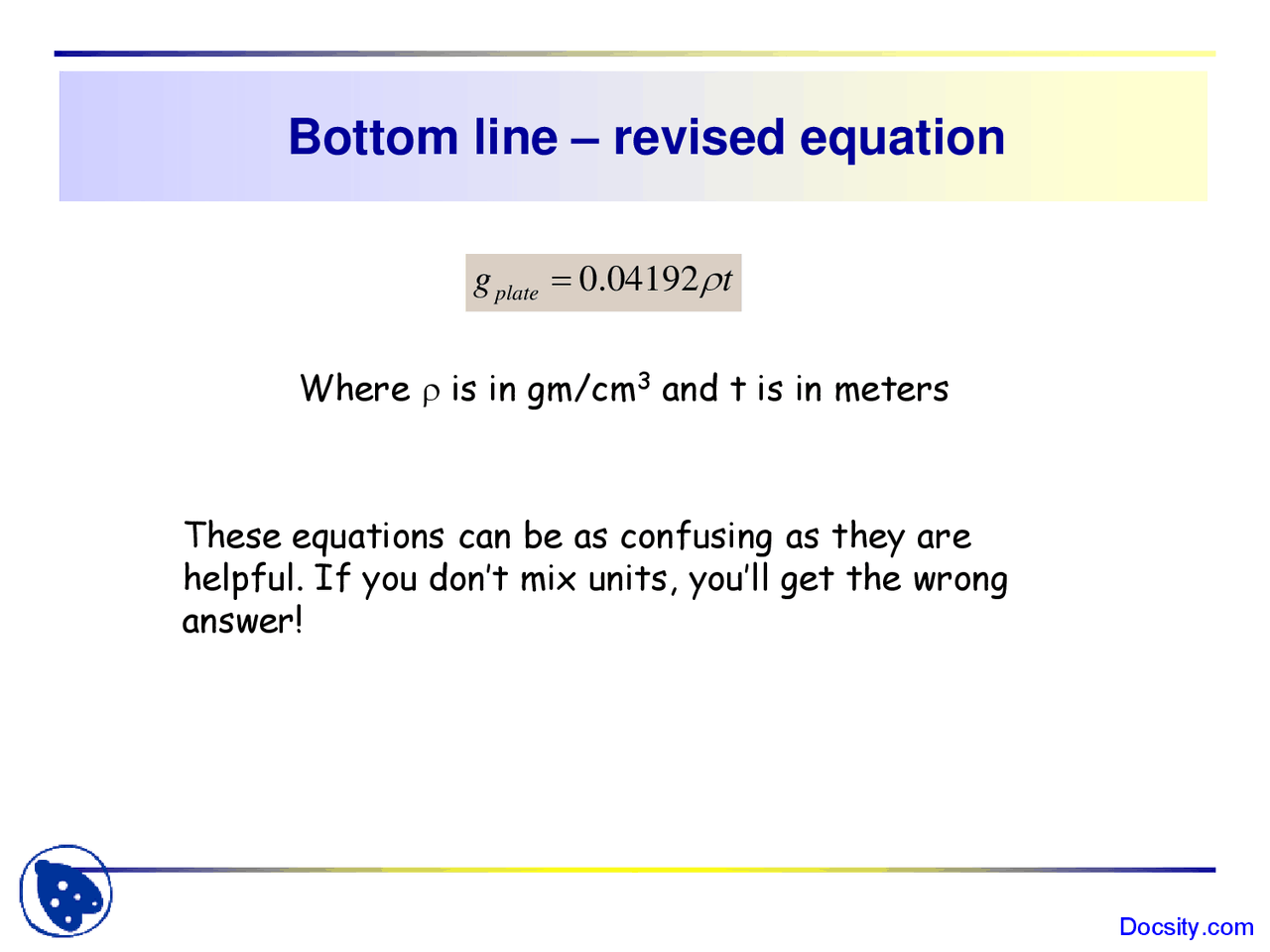 Bottom line – revised equation

$g_{plate} = 0.04192\rho t$

Where $\rho$ is in gm/cm$^3$ and t is in meters

These equations can be as confusing as they are helpful. If you don't mix units, you'll get the wrong answer!

Docsity.com